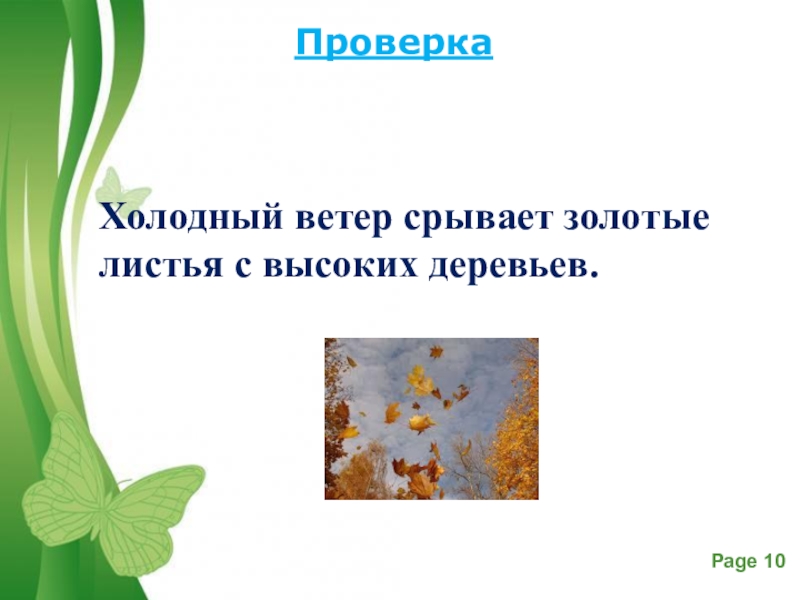 Проверка

Холодный ветер срывает золотые листья с высоких деревьев.

Page 10